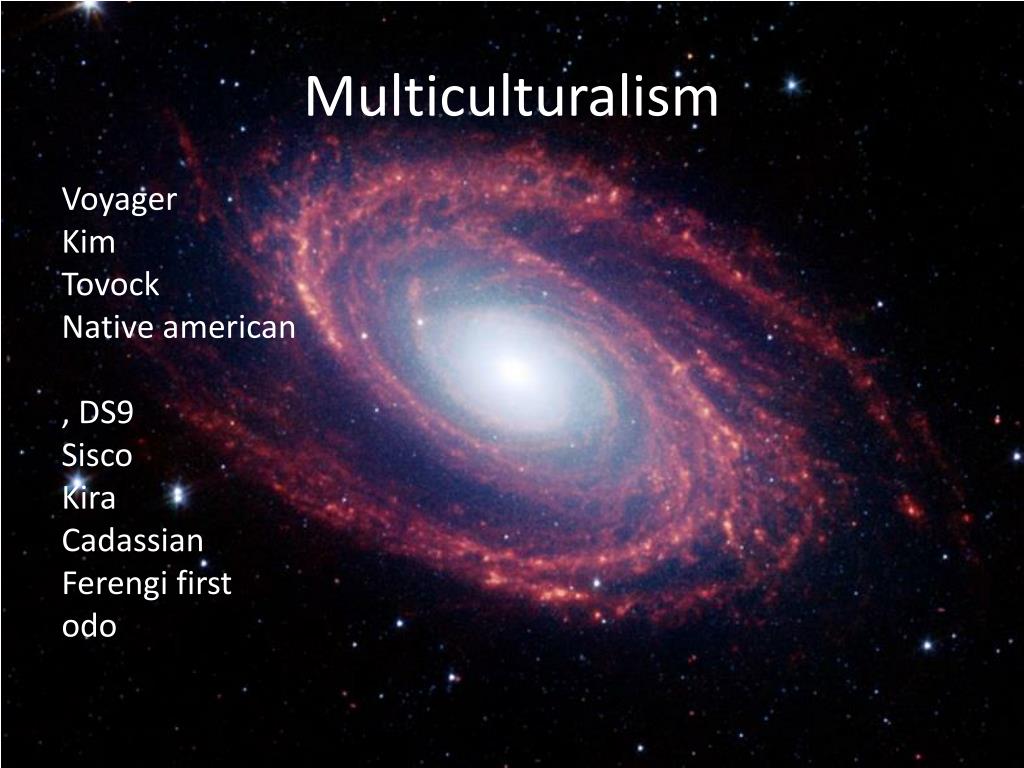 Multiculturalism

Voyager
Kim
Tovock
Native american

, DS9
Sisco
Kira
Cadassian
Ferengi first
odo